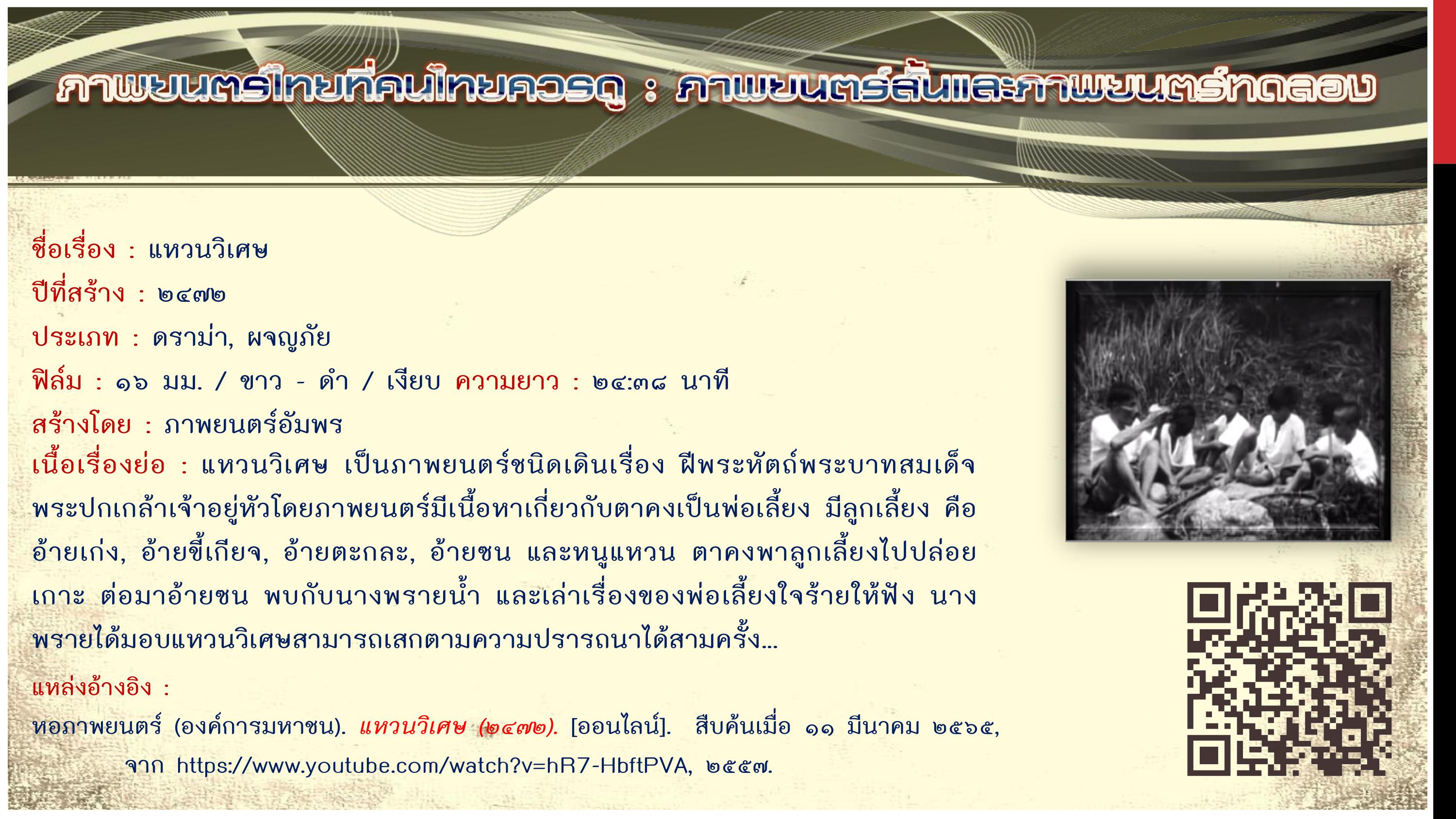 ภาพยนตร์ไทยที่คนไทยควรดู : ภาพยนตร์สั้นและภาพยนตร์ทดลอง

ชื่อเรื่อง : แหวนวิเศษ

ปีที่สร้าง : ๒๔๗๒

ประเภท : ดราม่า, ผจญภัย

ฟิล์ม : ๑๖ มม. / ขาว - ดำ / เงียบ ความยาว : ๒๔:๓๘ นาที

สร้างโดย : ภาพยนตร์อัมพร

เนื้อเรื่องย่อ : แหวนวิเศษ เป็นภาพยนตร์ชนิดเดินเรื่อง ฝีพระหัตถ์พระบาทสมเด็จพระปกเกล้าเจ้าอยู่หัวโดยภาพยนตร์มีเนื้อหาเกี่ยวกับตาคงเป็นพ่อเลี้ยง มีลูกเลี้ยง คือ อ้ายเก่ง, อ้ายขี้เกียจ, อ้ายตะกละ, อ้ายซน และหนูแหวน ตาคงพาลูกเลี้ยงไปปล่อยเกาะ ต่อมาอ้ายซน พบกับนางพรายน้ำ และเล่าเรื่องของพ่อเลี้ยงใจร้ายให้ฟัง นางพรายได้มอบแหวนวิเศษสามารถเสกตามความปรารถนาได้สามครั้ง...

แหล่งอ้างอิง :

หอภาพยนตร์ (องค์การมหาชน). แหวนวิเศษ (๒๔๗๒). [ออนไลน์]. สืบค้นเมื่อ ๑๑ มีนาคม ๒๕๖๕, จาก https://www.youtube.com/watch?v=hR7-HbftPVA, ๒๕๕๗.